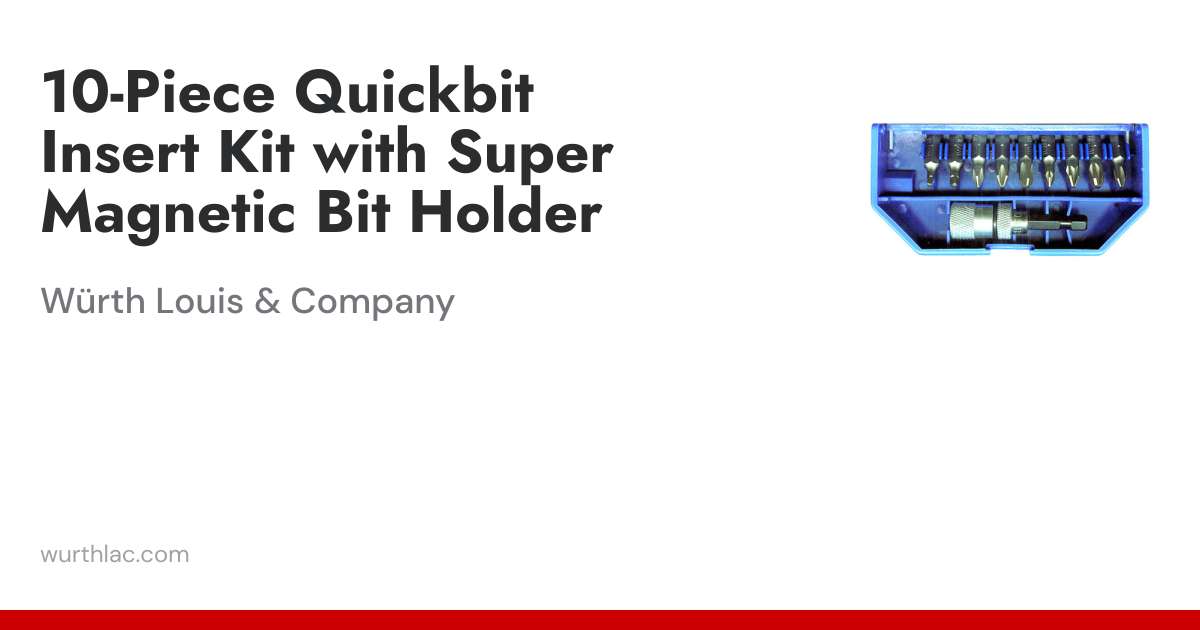 10-Piece Quickbit Insert Kit with Super Magnetic Bit Holder

Würth Louis & Company

wurthlac.com